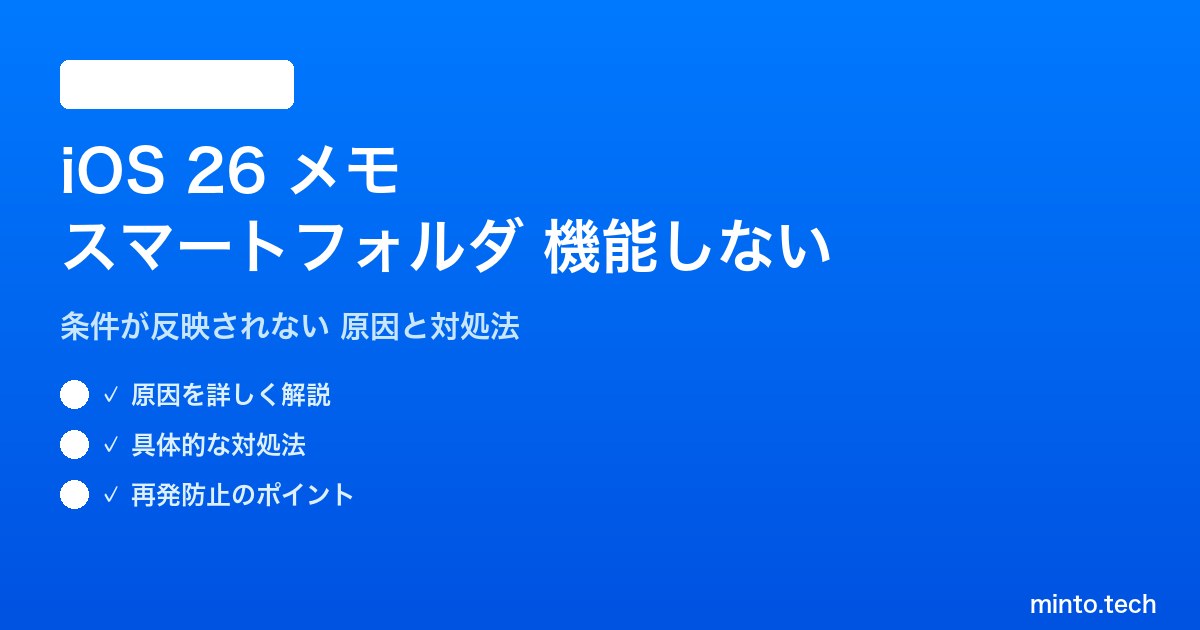 iOS 26 メモ
スマートフォルダ 機能しない

条件が反映されない 原因と対処法

✓ 原因を詳しく解説
✓ 具体的な対処法
✓ 再発防止のポイント

minto.tech